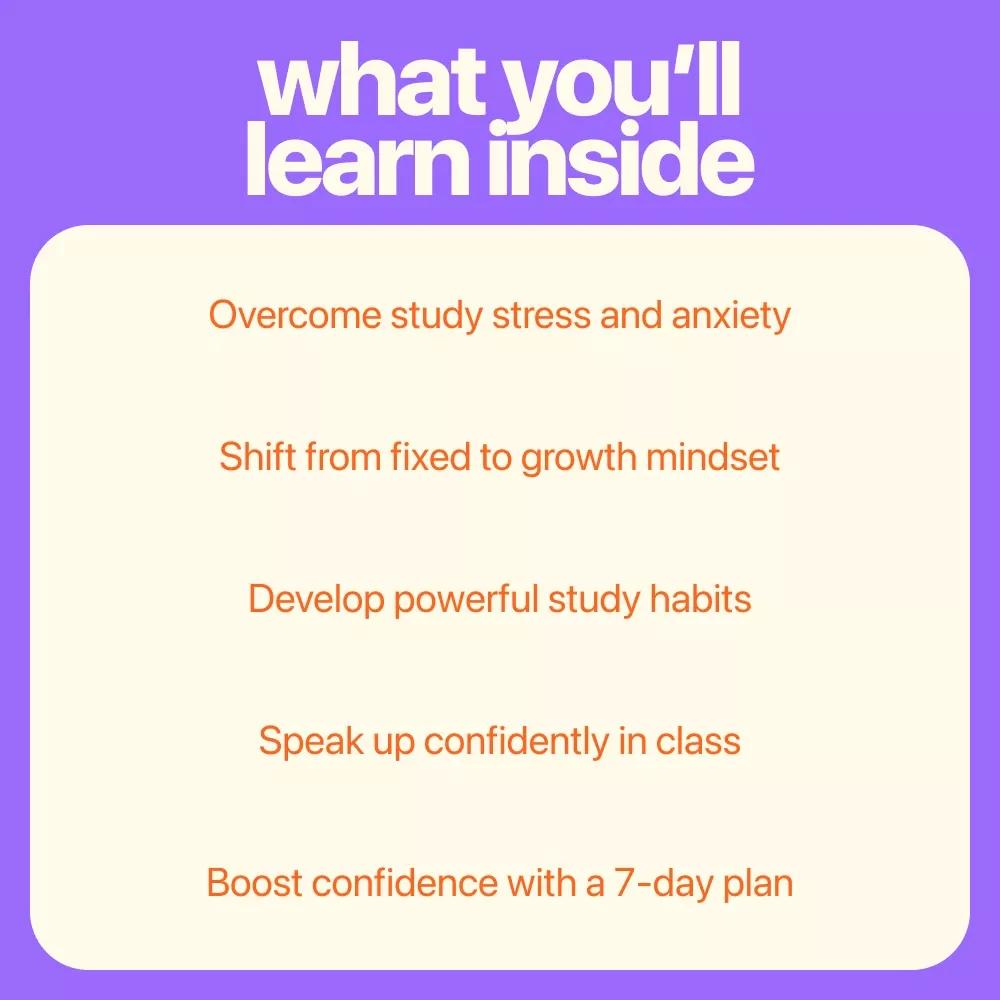 what you'll learn inside

Overcome study stress and anxiety

Shift from fixed to growth mindset

Develop powerful study habits

Speak up confidently in class

Boost confidence with a 7-day plan